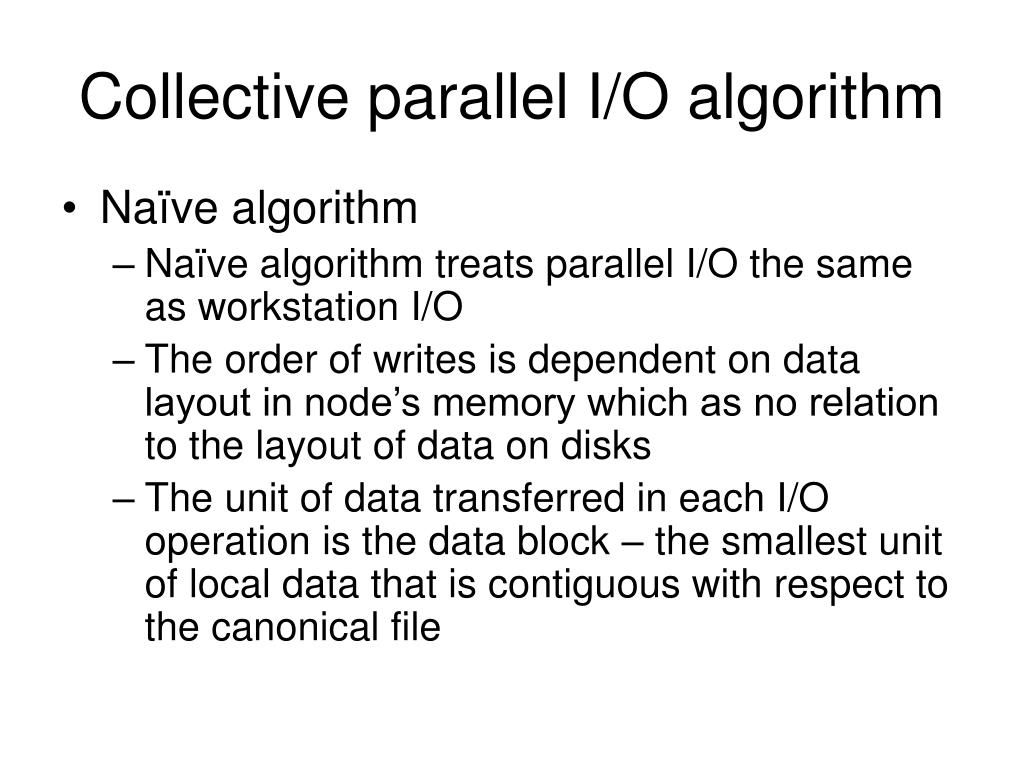 Collective parallel I/O algorithm

• Naïve algorithm
– Naïve algorithm treats parallel I/O the same as workstation I/O
– The order of writes is dependent on data layout in node's memory which as no relation to the layout of data on disks
– The unit of data transferred in each I/O operation is the data block – the smallest unit of local data that is contiguous with respect to the canonical file